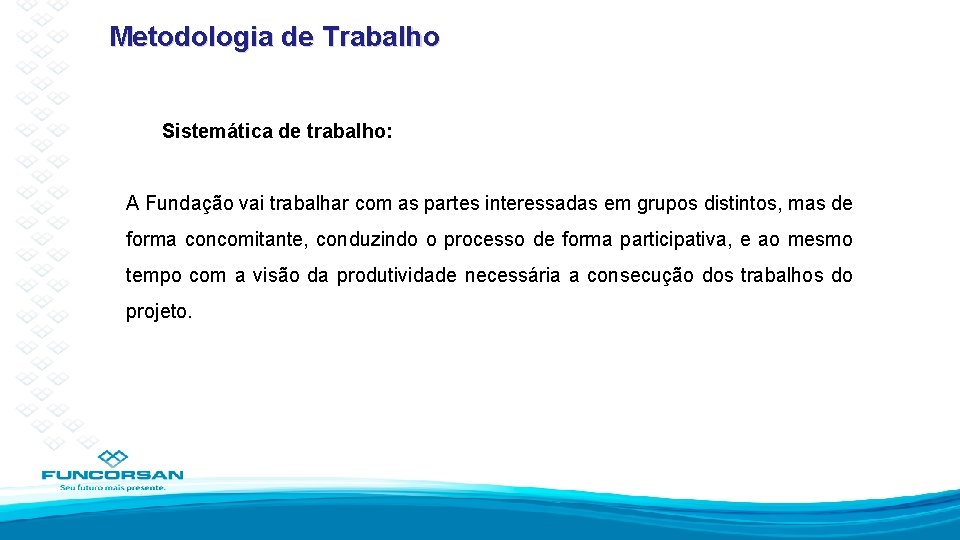 Metodologia de Trabalho

Sistemática de trabalho:

A Fundação vai trabalhar com as partes interessadas em grupos distintos, mas de forma concomitante, conduzindo o processo de forma participativa, e ao mesmo tempo com a visão da produtividade necessária a consecução dos trabalhos do projeto.

FUNCORSAN
Seu futuro mais presente.